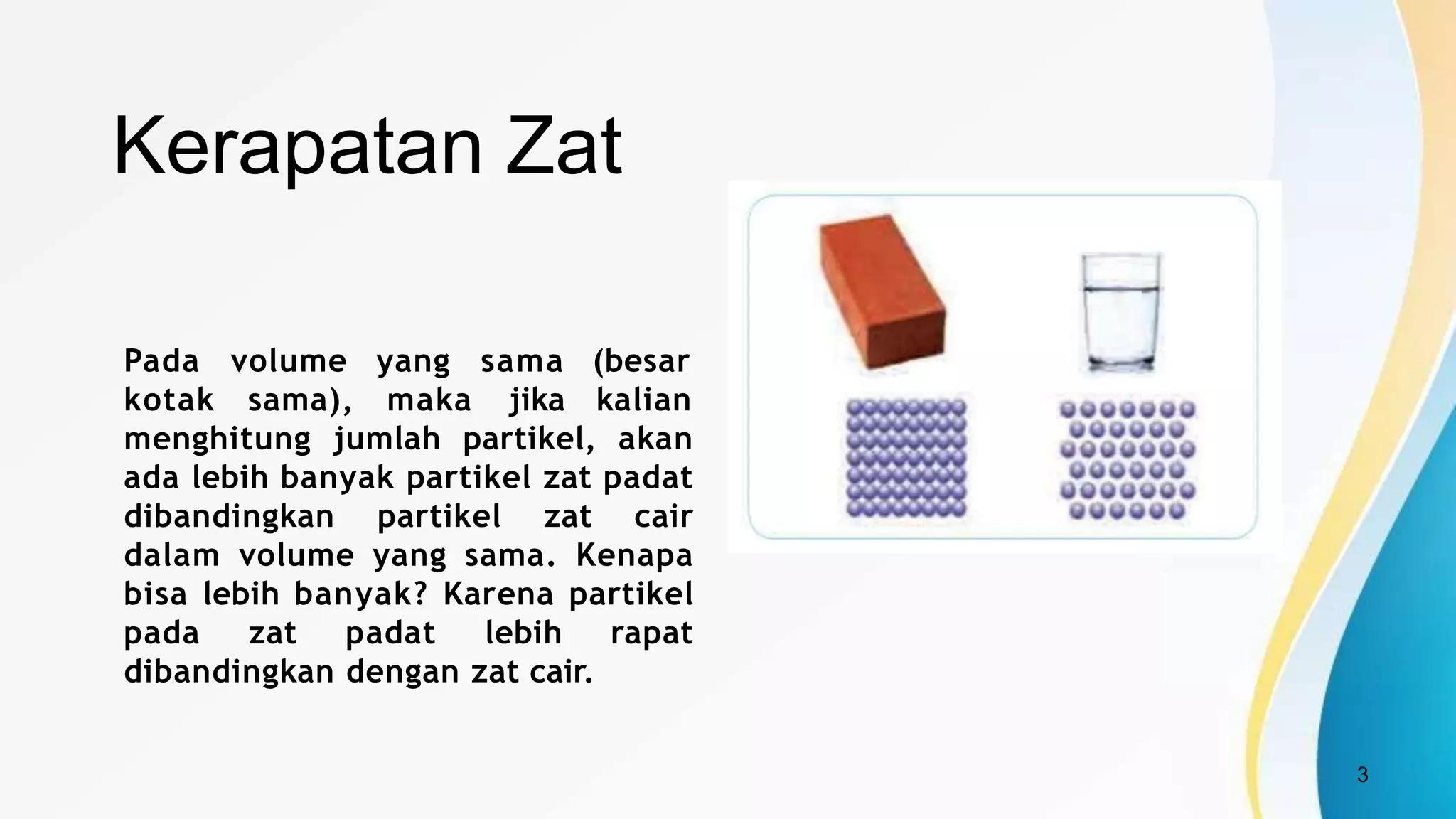 Kerapatan Zat

Pada volume yang sama (besar kotak sama), maka jika kalian menghitung jumlah partikel, akan ada lebih banyak partikel zat padat dibandingkan partikel zat cair dalam volume yang sama. Kenapa bisa lebih banyak? Karena partikel pada zat padat lebih rapat dibandingkan dengan zat cair.

3